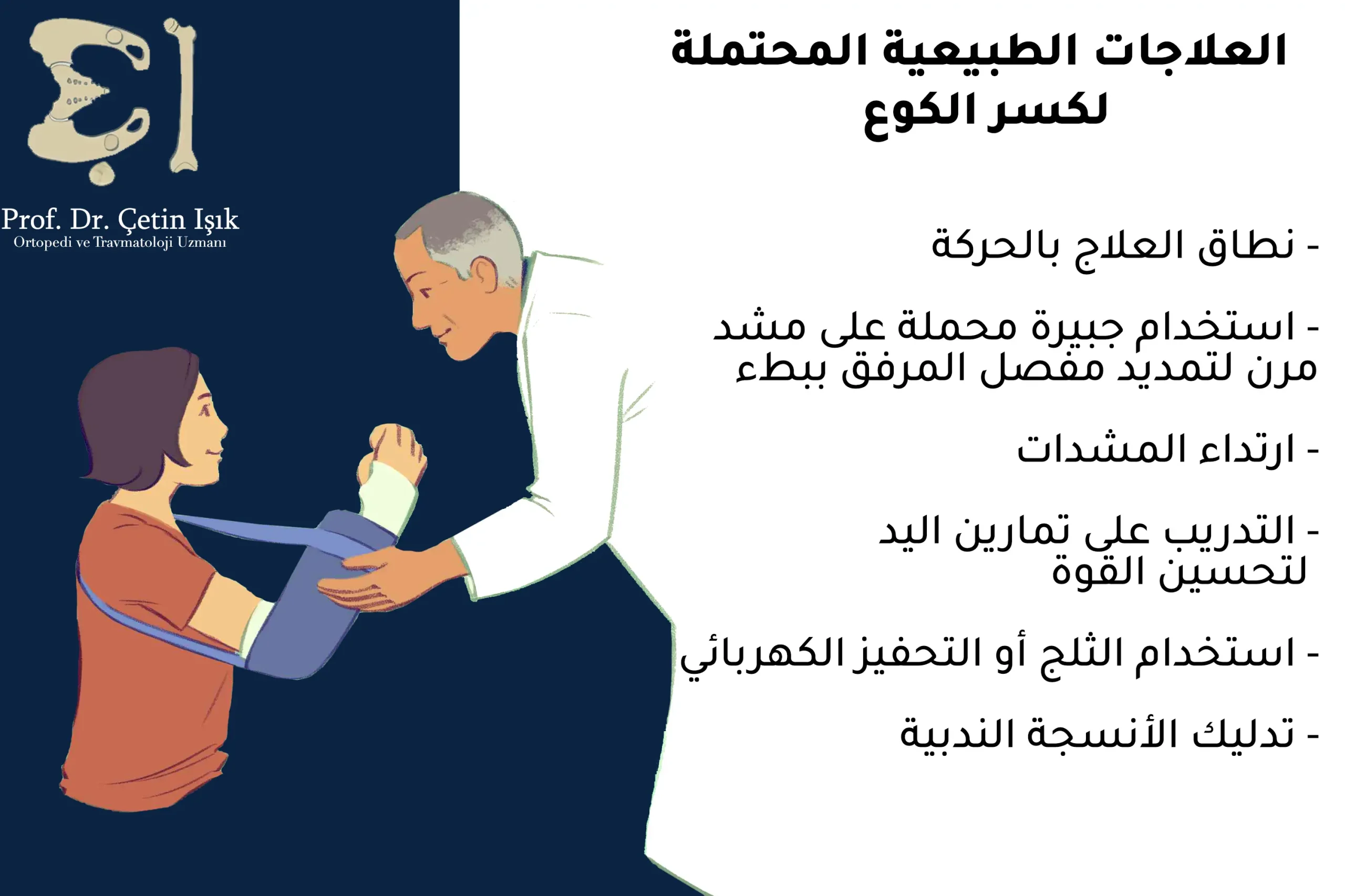 Prof. Dr. Çetin Işık
Ortopedi ve Travmatoloji Uzmanı

العلاجات الطبيعية المحتملة لكسر الكوع

- نطاق العلاج بالحركة

- استخدام جبيرة محملة على مشد مرن لتمديد مفصل المرفق ببطء

- ارتداء المشدات

- التدريب على تمارين اليد لتحسين القوة

- استخدام الثلج أو التحفيز الكهربائي

- تدليك الأنسجة الندبية